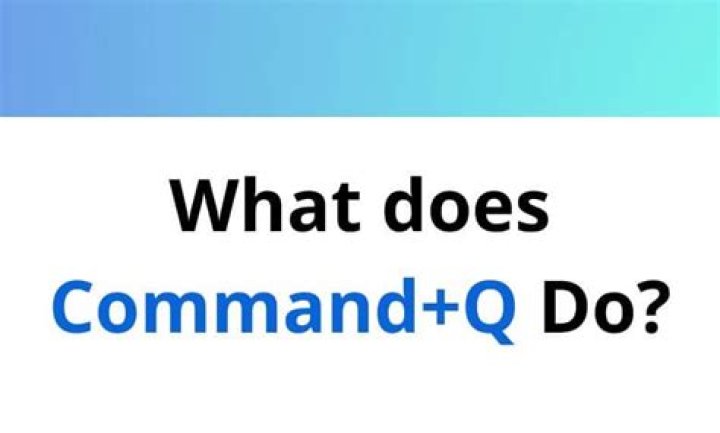 What does Command+Q Do?